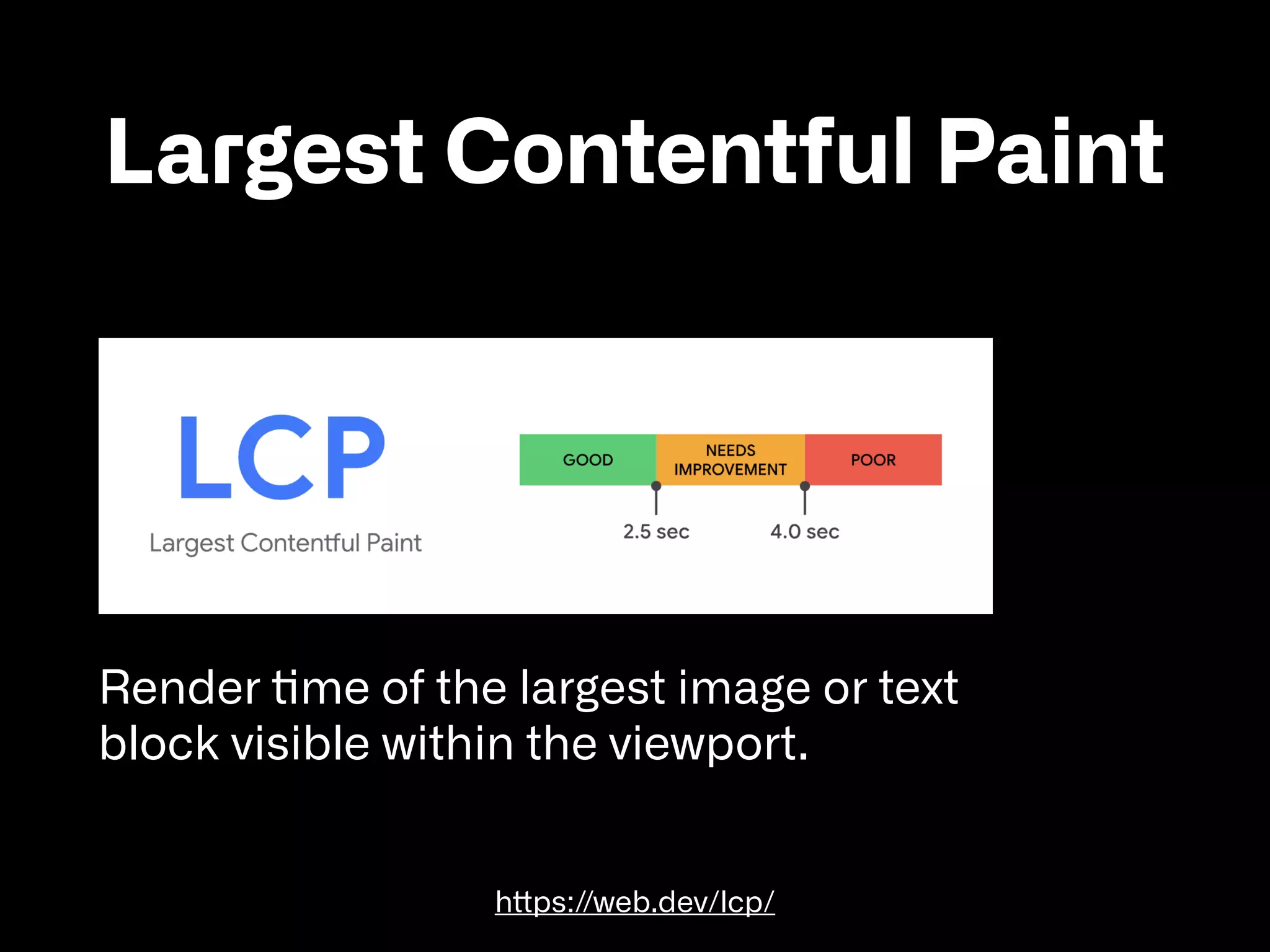 Largest Contentful Paint

LCP

Largest Contentful Paint

GOOD

NEEDS IMPROVEMENT

POOR

2.5 sec

4.0 sec

Render time of the largest image or text block visible within the viewport.

https://web.dev/lcp/